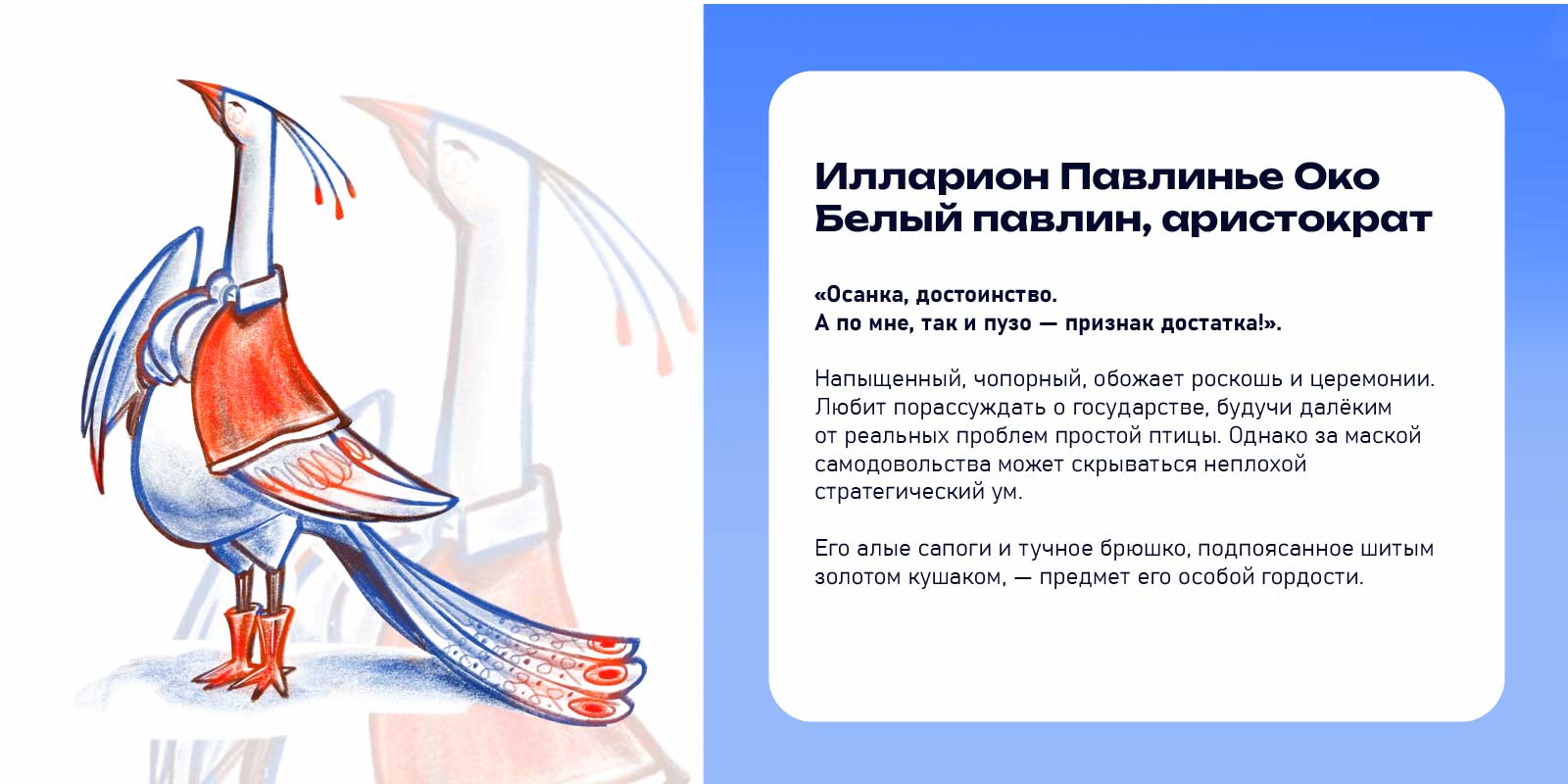 Илларион Павлинье Око
Белый павлин, аристократ

«Осанка, достоинство.
А по мне, так и пузо — признак достатка!».

Напыщенный, чопорный, обожает роскошь и церемонии. Любит порассуждать о государстве, будучи далёким от реальных проблем простой птицы. Однако за маской самодовольства может скрываться неплохой стратегический ум.

Его алые сапоги и тучное брюшко, подпоясанное шитым золотом кушаком, — предмет его особой гордости.